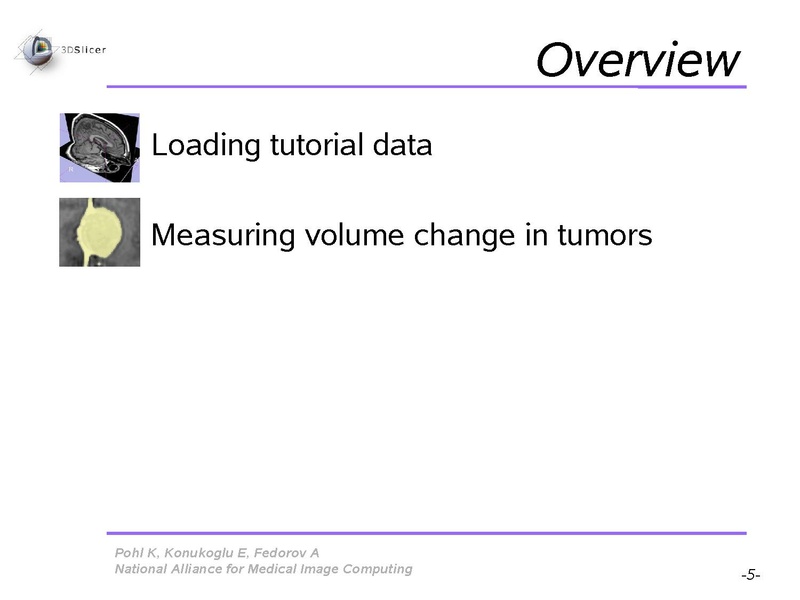 3DSlicer

Overview

Loading tutorial data

Measuring volume change in tumors

Pohl K, Konukoglu E, Fedorov A
National Alliance for Medical Image Computing

-5-